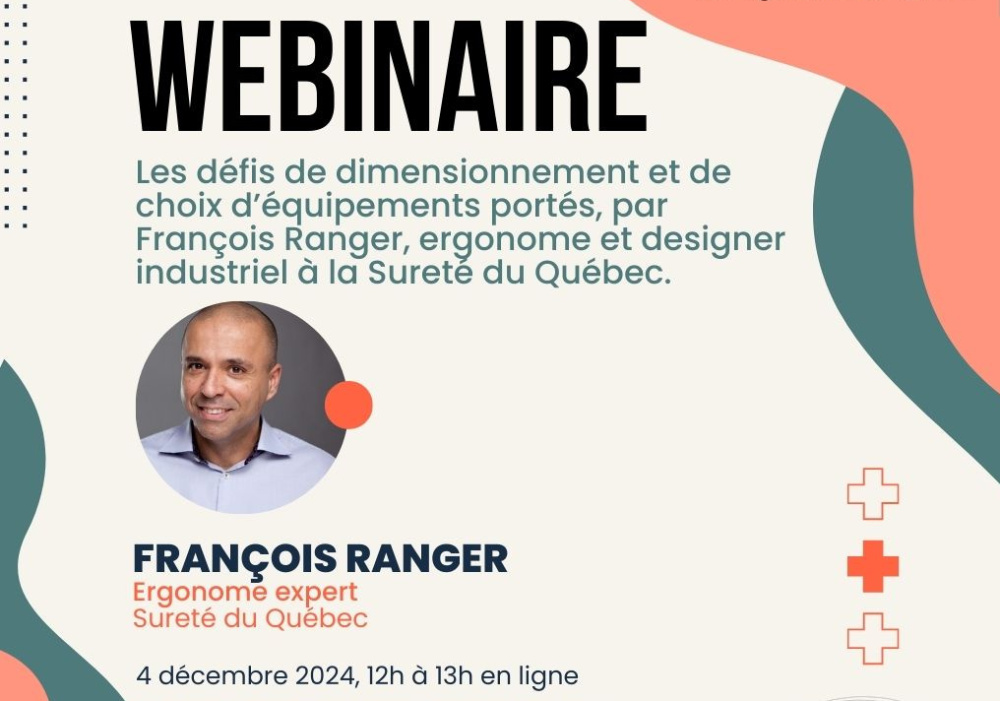 WEBINAIRE

Les défis de dimensionnement et de choix d'équipements portés, par François Ranger, ergonome et designer industriel à la Sureté du Québec.

FRANÇOIS RANGER
Ergonome expert
Sureté du Québec

4 décembre 2024, 12h à 13h en ligne